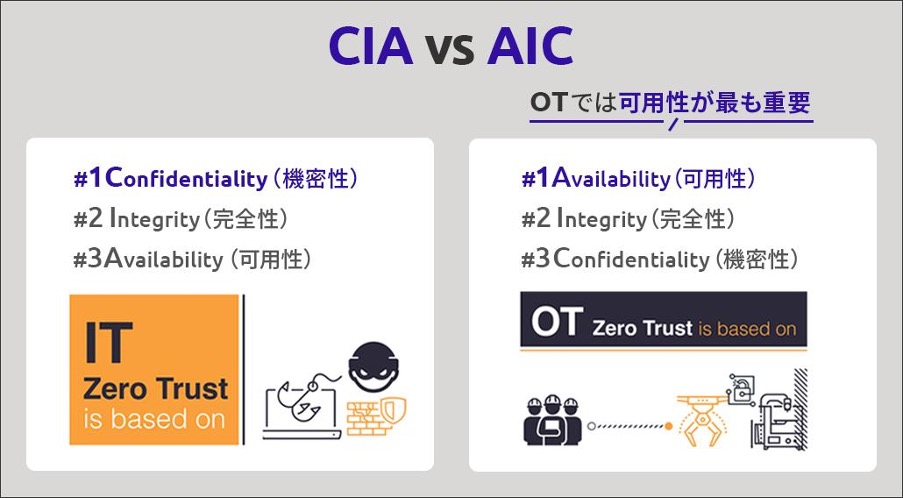 CIA vs AIC

OTでは可用性が最も重要

#1Confidentiality（機密性）
#2 Integrity（完全性）
#3Availability（可用性）

IT
Zero Trust
is based on

#1Availability（可用性）
#2 Integrity（完全性）
#3Confidentiality（機密性）

OT Zero Trust is based on